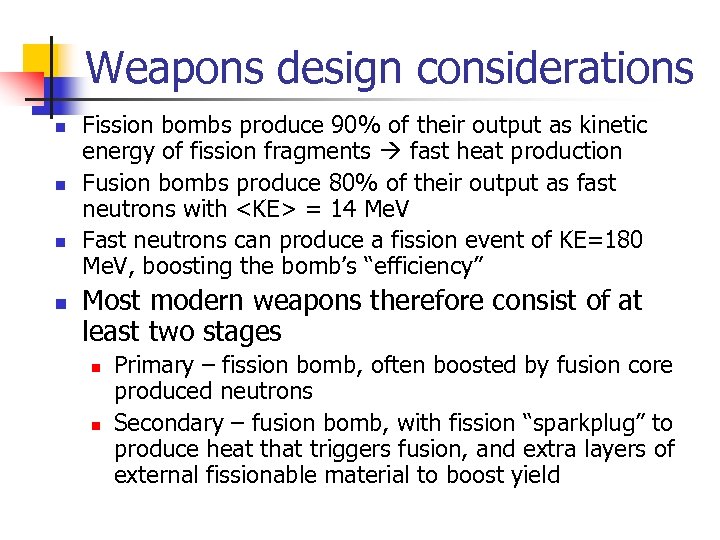 Weapons design considerations

- Fission bombs produce 90% of their output as kinetic energy of fission fragments → fast heat production
- Fusion bombs produce 80% of their output as fast neutrons with <KE> = 14 MeV
- Fast neutrons can produce a fission event of KE=180 MeV, boosting the bomb's "efficiency"
- Most modern weapons therefore consist of at least two stages
  - Primary – fission bomb, often boosted by fusion core produced neutrons
  - Secondary – fusion bomb, with fission "sparkplug" to produce heat that triggers fusion, and extra layers of external fissionable material to boost yield